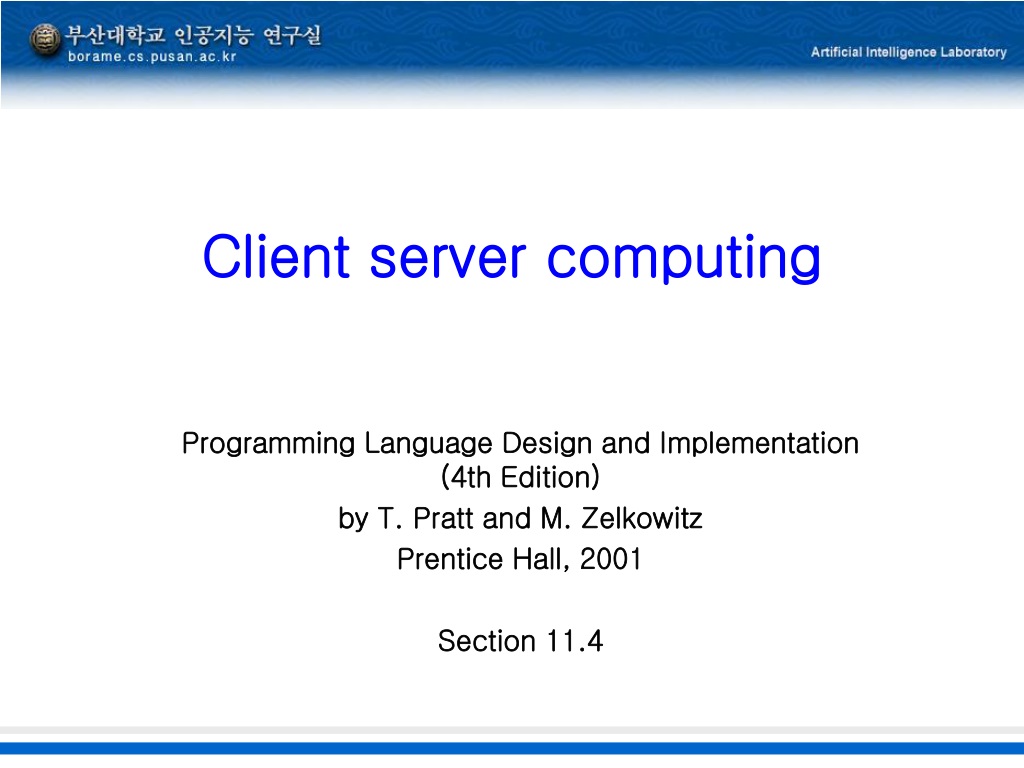 부산대학교 인공지능 연구실
borame.cs.pusan.ac.kr

Artificial Intelligence Laboratory

Client server computing

Programming Language Design and Implementation (4th Edition)
by T. Pratt and M. Zelkowitz
Prentice Hall, 2001

Section 11.4